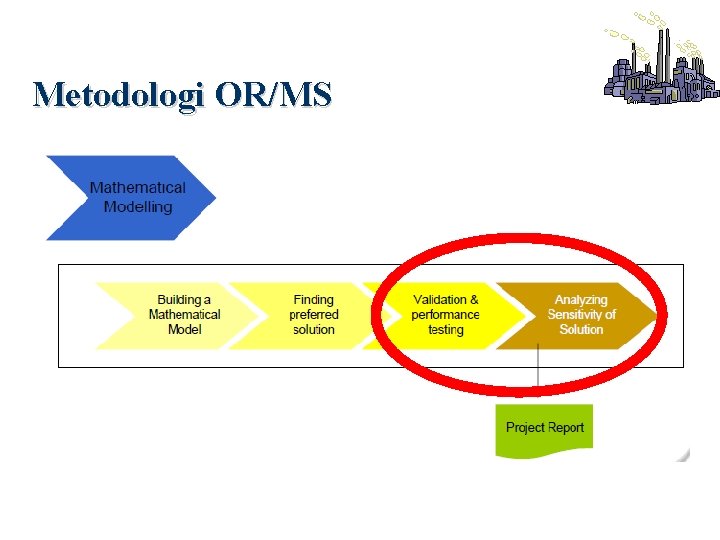 Metodologi OR/MS

Mathematical Modelling

Building a Mathematical Model

Finding preferred solution

Validation & performance testing

Analyzing Sensitivity of Solution

Project Report